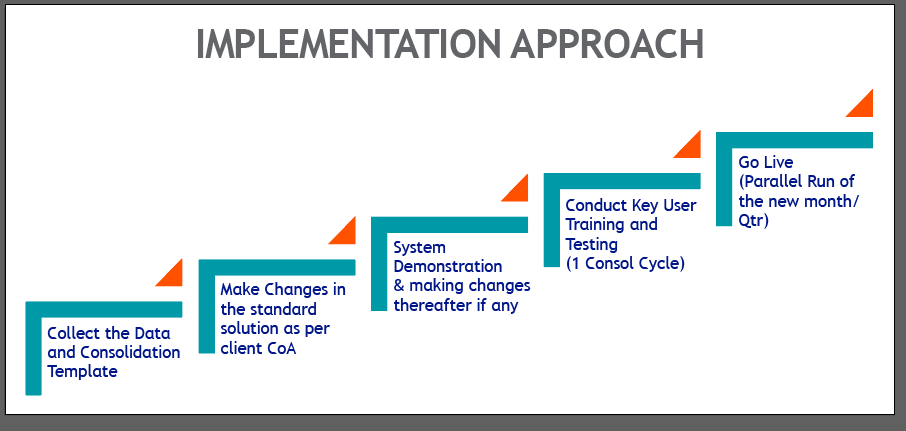 IMPLEMENTATION APPROACH

Collect the Data and Consolidation Template

Make Changes in the standard solution as per client CoA

System Demonstration & making changes thereafter if any

Conduct Key User Training and Testing (1 Consol Cycle)

Go Live (Parallel Run of the new month/ Qtr)